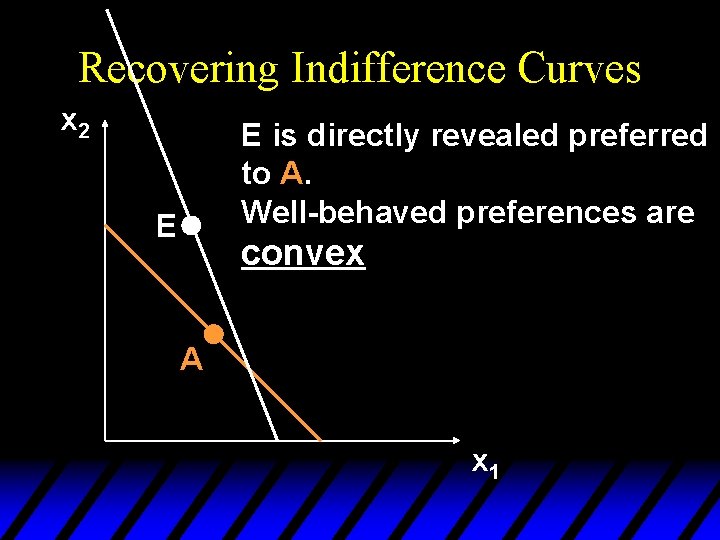 Recovering Indifference Curves

$x_2$

E is directly revealed preferred to A.
Well-behaved preferences are convex

E

A

$x_1$